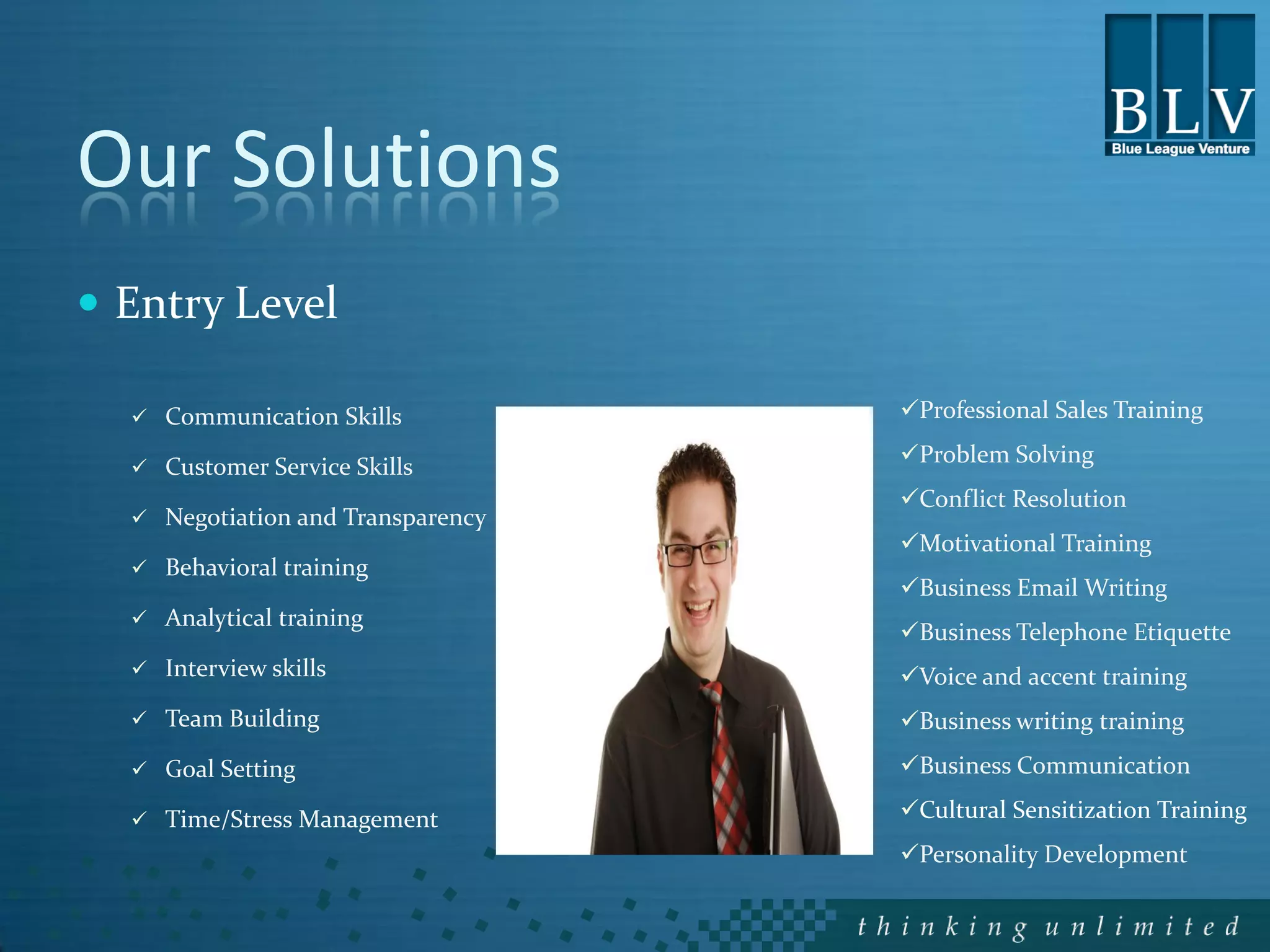 BLV
Blue League Venture

Our Solutions

• Entry Level

✓ Communication Skills
✓ Customer Service Skills
✓ Negotiation and Transparency
✓ Behavioral training
✓ Analytical training
✓ Interview skills
✓ Team Building
✓ Goal Setting
✓ Time/Stress Management

✓Professional Sales Training
✓Problem Solving
✓Conflict Resolution
✓Motivational Training
✓Business Email Writing
✓Business Telephone Etiquette
✓Voice and accent training
✓Business writing training
✓Business Communication
✓Cultural Sensitization Training
✓Personality Development

thinking unlimited